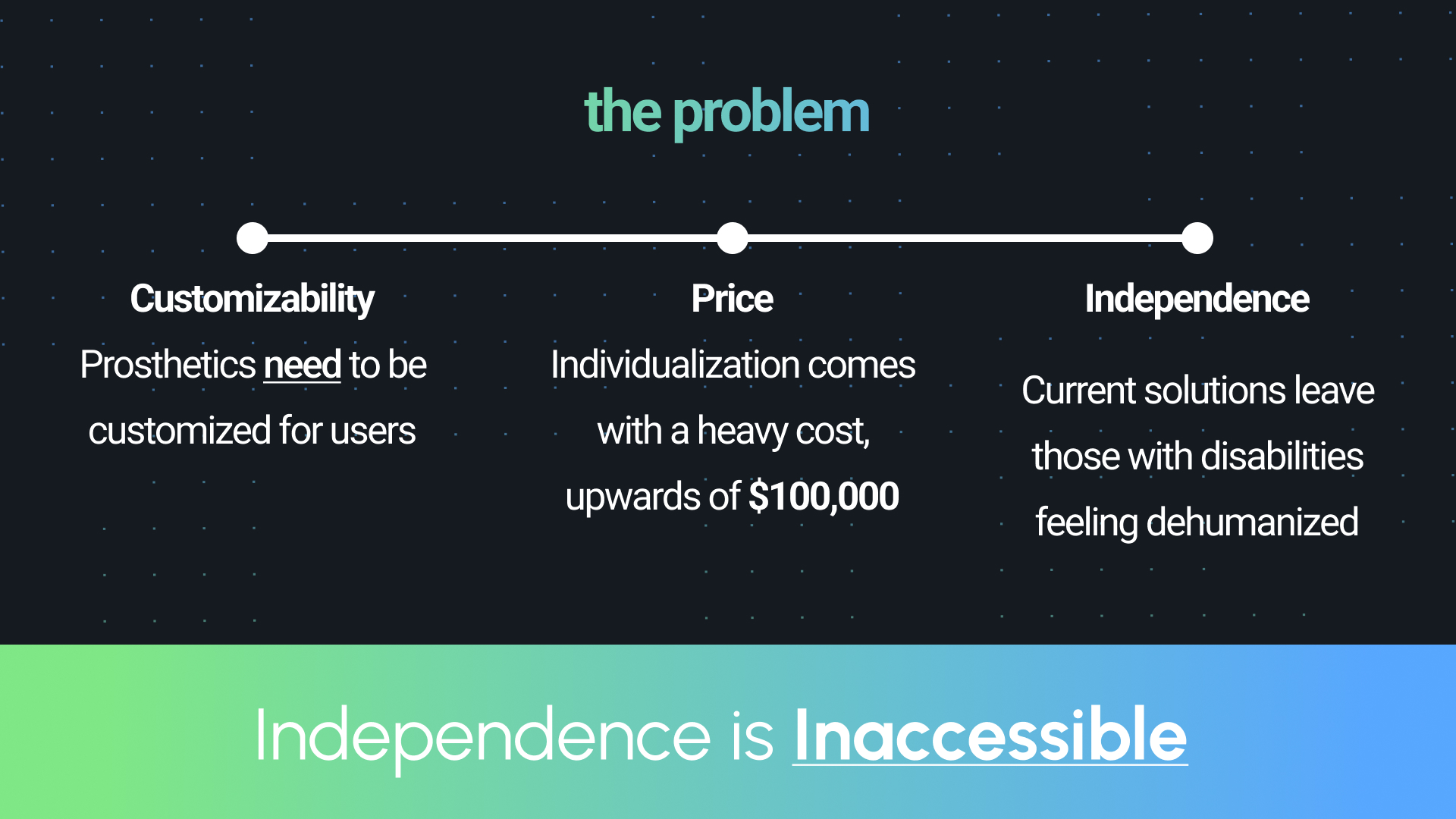 the problem

Customizability

Prosthetics need to be customized for users

Price

Individualization comes with a heavy cost, upwards of $100,000

Independence

Current solutions leave those with disabilities feeling dehumanized

Independence is Inaccessible